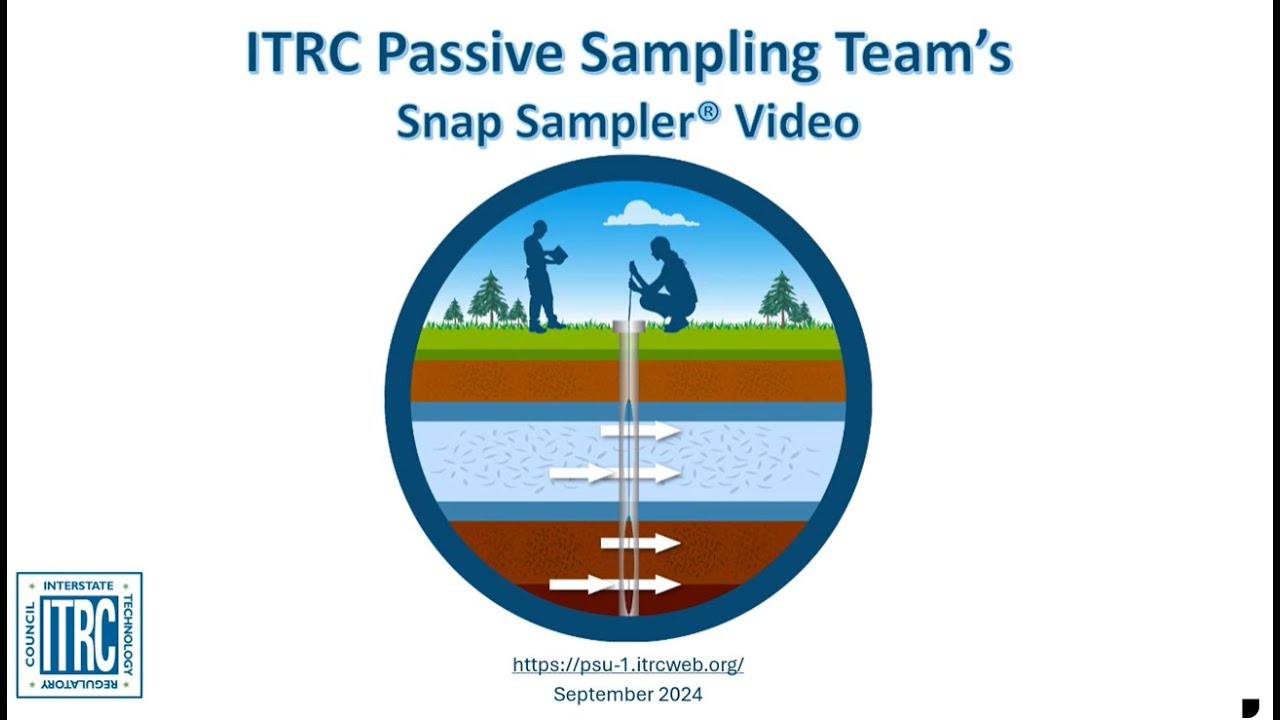 ITRC Passive Sampling Team's
Snap Sampler® Video

INTERSTATE
TECHNOLOGY
REGULATORY
COUNCIL
ITRC

https://psu-1.itrcweb.org/
September 2024